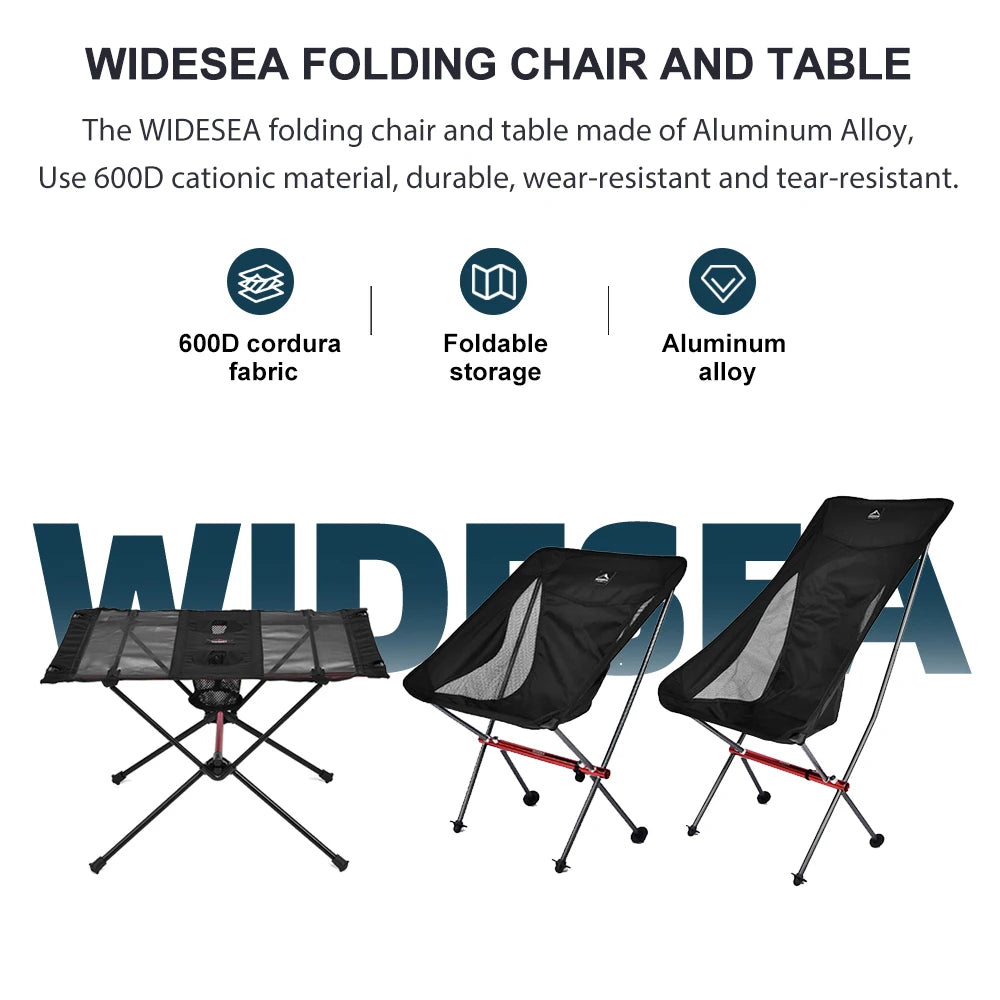 WIDESEA FOLDING CHAIR AND TABLE

The WIDESEA folding chair and table made of Aluminum Alloy, Use 600D cationic material, durable, wear-resistant and tear-resistant.

600D cordura fabric

Foldable storage

Aluminum alloy

WIDESEA